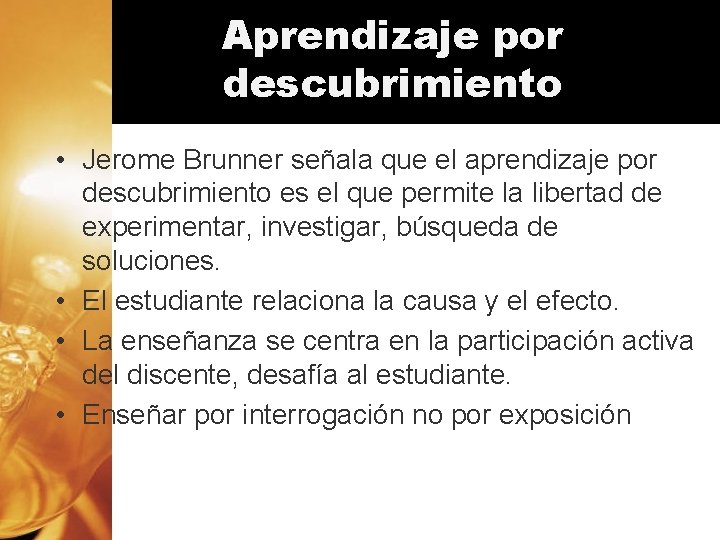 Aprendizaje por descubrimiento

• Jerome Brunner señala que el aprendizaje por descubrimiento es el que permite la libertad de experimentar, investigar, búsqueda de soluciones.
• El estudiante relaciona la causa y el efecto.
• La enseñanza se centra en la participación activa del discente, desafía al estudiante.
• Enseñar por interrogación no por exposición